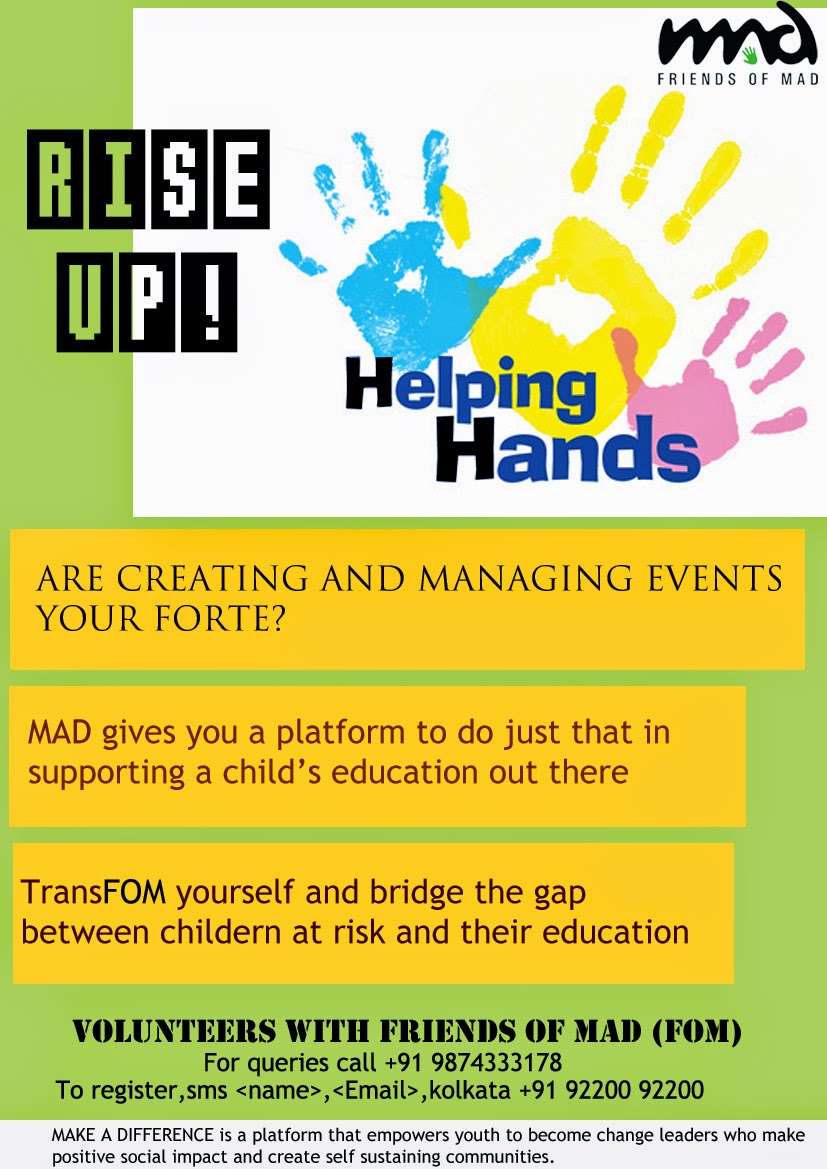 mad
FRIENDS OF MAD

RISE UP!

Helping Hands

ARE CREATING AND MANAGING EVENTS YOUR FORTE?

MAD gives you a platform to do just that in supporting a child's education out there

TransFOM yourself and bridge the gap between childern at risk and their education

VOLUNTEERS WITH FRIENDS OF MAD (FOM)
For queries call +91 9874333178
To register,sms <name>,<Email>,kolkata +91 92200 92200

MAKE A DIFFERENCE is a platform that empowers youth to become change leaders who make positive social impact and create self sustaining communities.